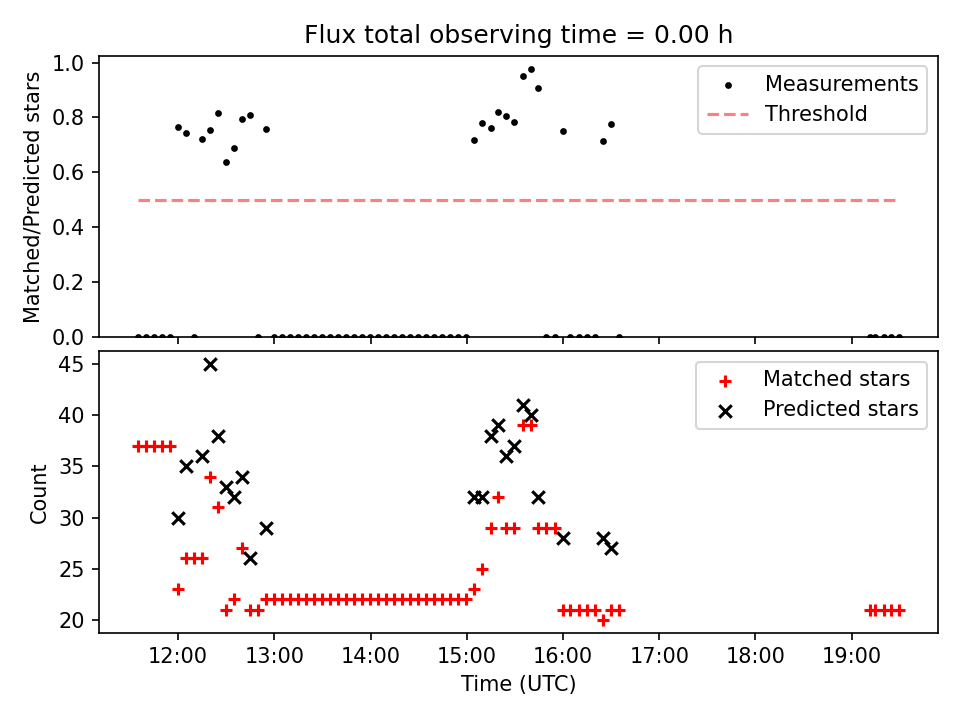 Flux total observing time = 0.00 h

Matched/Predicted stars

1.0
0.8
0.6
0.4
0.2
0.0

Measurements
Threshold

Count

45
40
35
30
25
20

Matched stars
Predicted stars

12:00
13:00
14:00
15:00
16:00
17:00
18:00
19:00

Time (UTC)